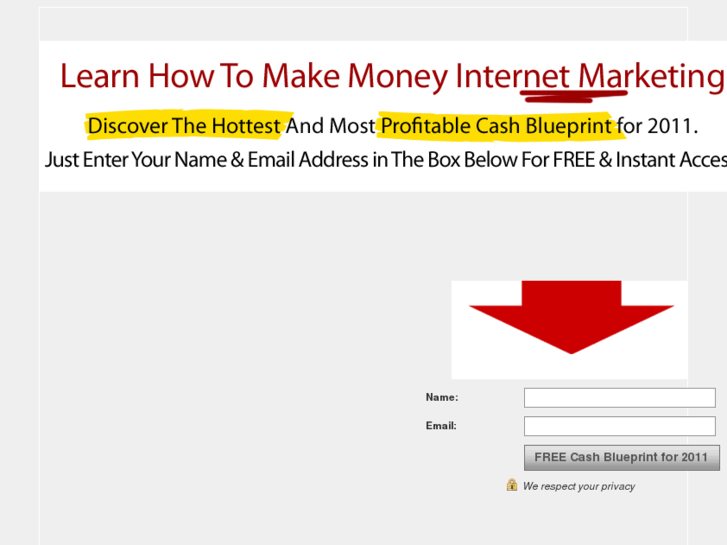 Learn How To Make Money Internet Marketing

Discover The Hottest And Most Profitable Cash Blueprint for 2011.

Just Enter Your Name & Email Address in The Box Below For FREE & Instant Acces

Name:

Email:

FREE Cash Blueprint for 2011

We respect your privacy